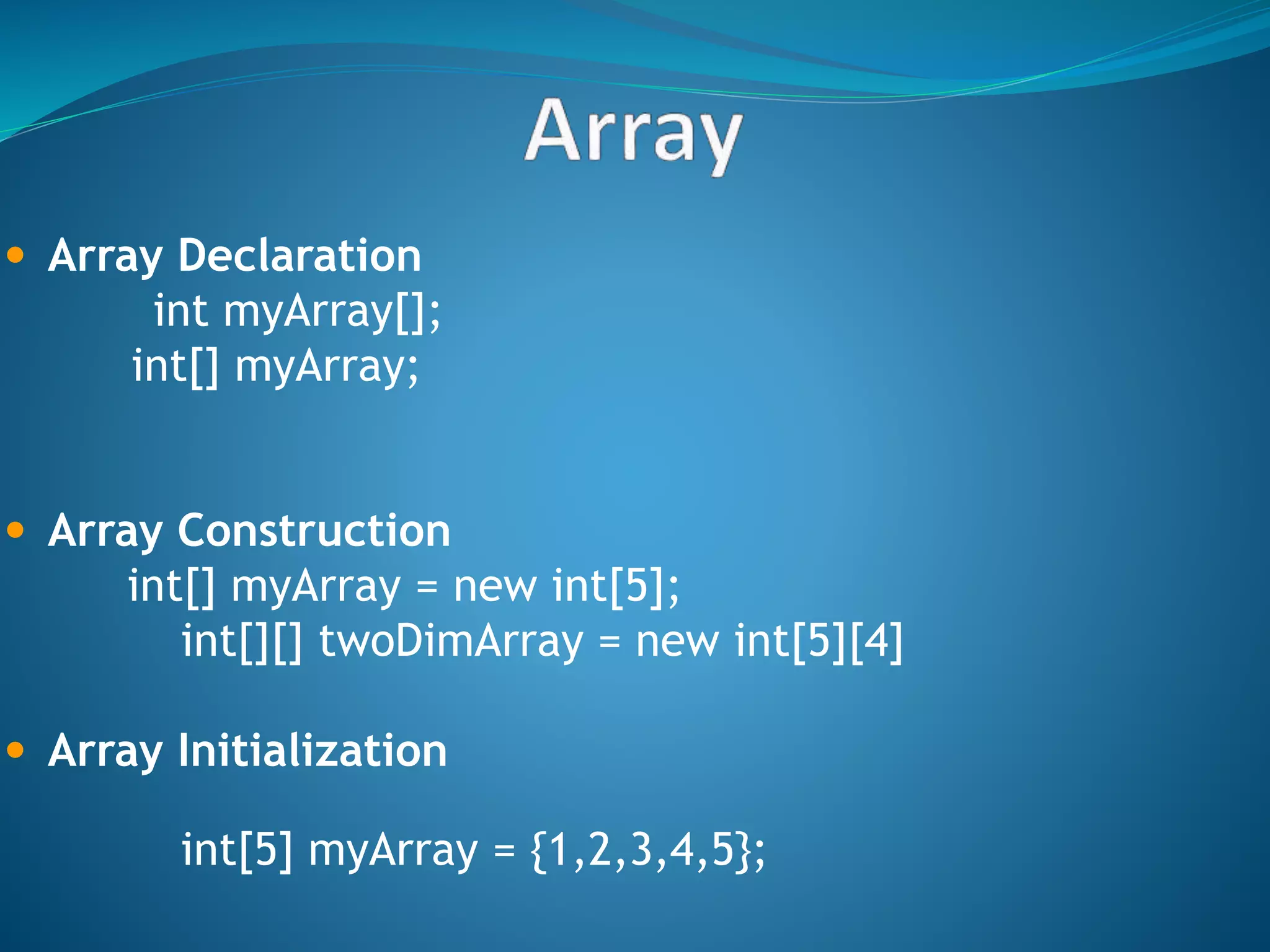 Array

• Array Declaration
int myArray[];
int[] myArray;

• Array Construction
int[] myArray = new int[5];
int[][] twoDimArray = new int[5][4]

• Array Initialization

int[5] myArray = {1,2,3,4,5};